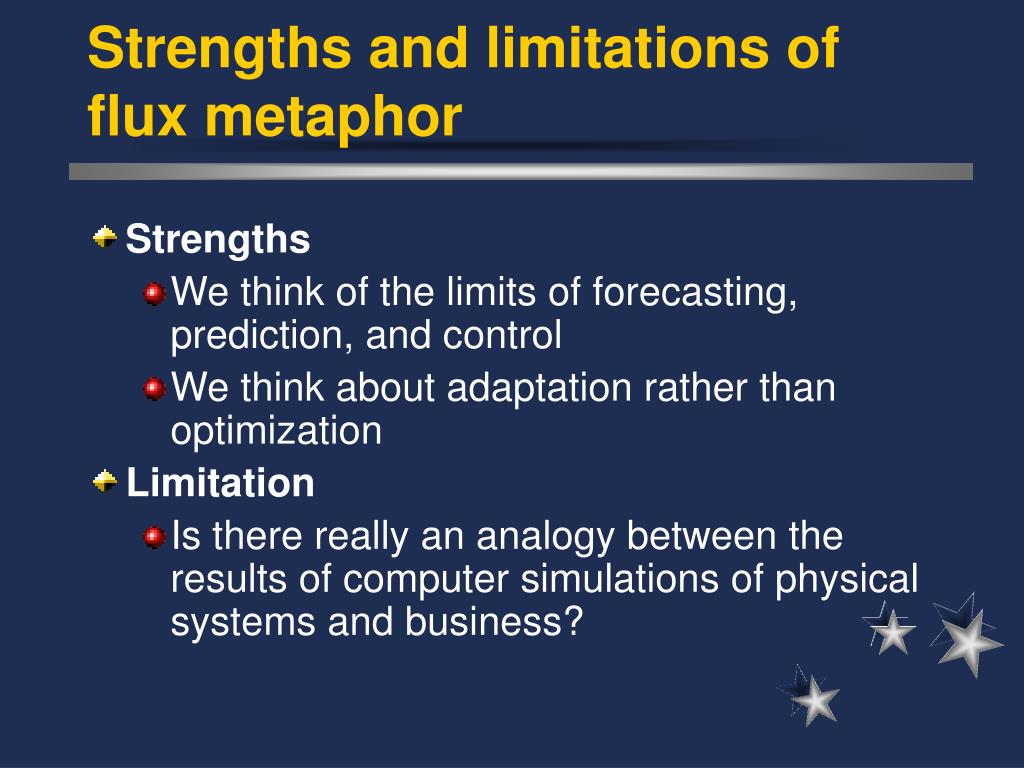 Strengths and limitations of flux metaphor

Strengths

We think of the limits of forecasting, prediction, and control

We think about adaptation rather than optimization

Limitation

Is there really an analogy between the results of computer simulations of physical systems and business?